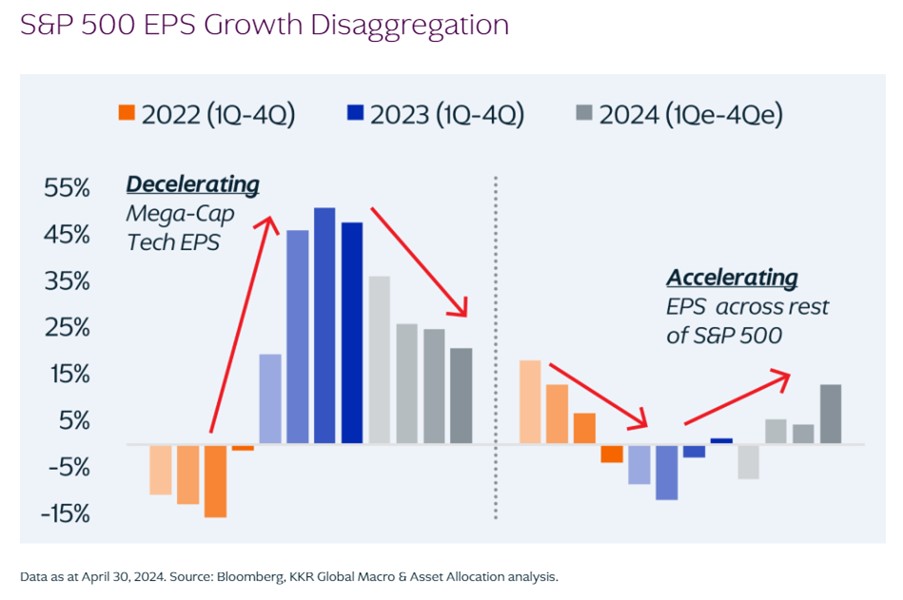 S&P 500 EPS Growth Disaggregation

2022 (1Q-4Q)
2023 (1Q-4Q)
2024 (1Qe-4Qe)

55%
45%
35%
25%
15%
5%
-5%
-15%

Decelerating
Mega-Cap Tech EPS

Accelerating
EPS across rest of S&P 500

Data as at April 30, 2024. Source: Bloomberg, KKR Global Macro & Asset Allocation analysis.